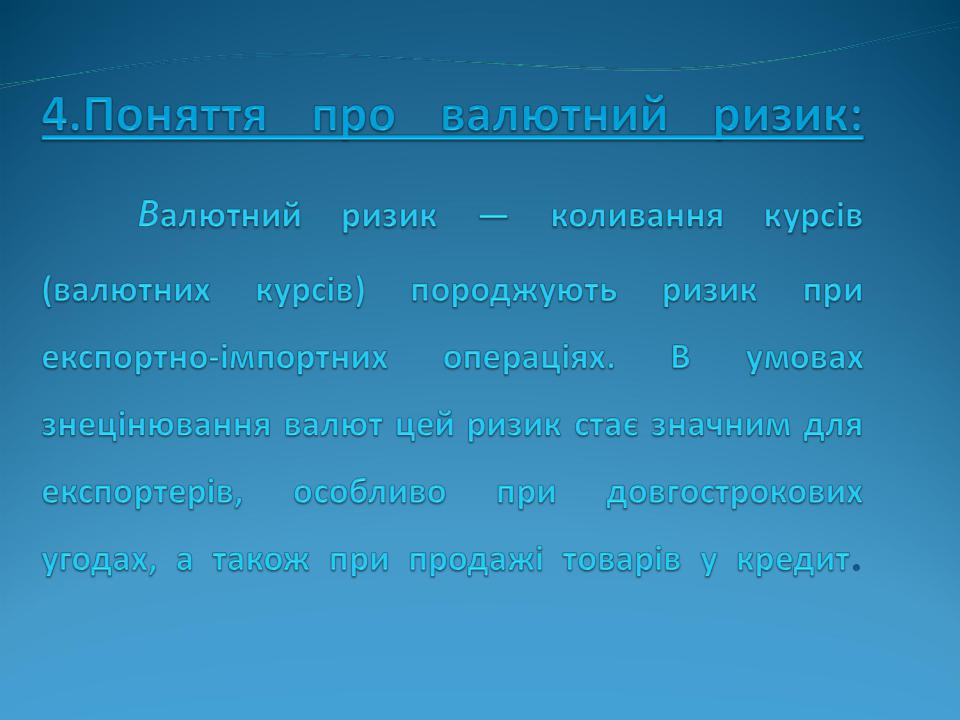 4.Поняття про валютний ризик:

Валютний ризик — коливання курсів (валютних курсів) породжують ризик при експортно-імпортних операціях. В умовах знецінювання валют цей ризик стає значним для експортерів, особливо при довгострокових угодах, а також при продажі товарів у кредит.